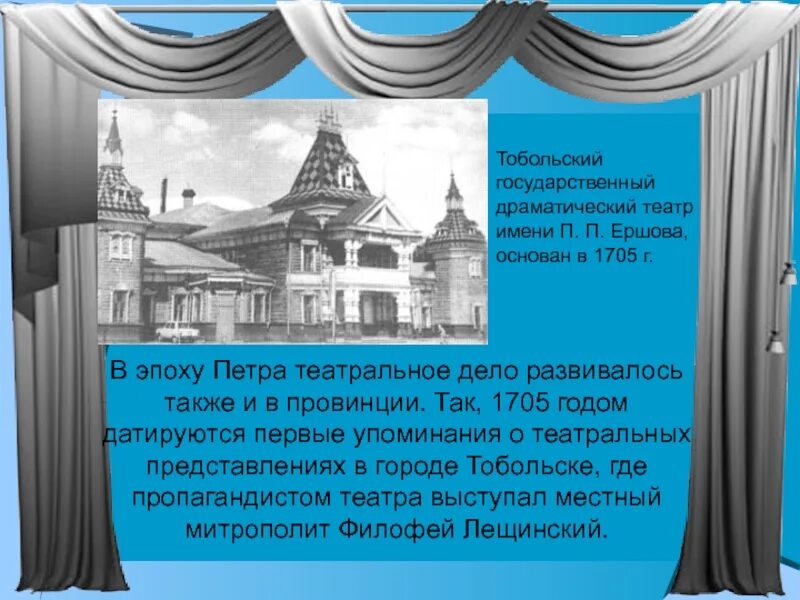 Тобольский государственный драматический театр имени П. П. Ершова, основан в 1705 г.

В эпоху Петра театральное дело развивалось также и в провинции. Так, 1705 годом датируются первые упоминания о театральных представлениях в городе Тобольске, где пропагандистом театра выступал местный митрополит Филофей Лещинский.